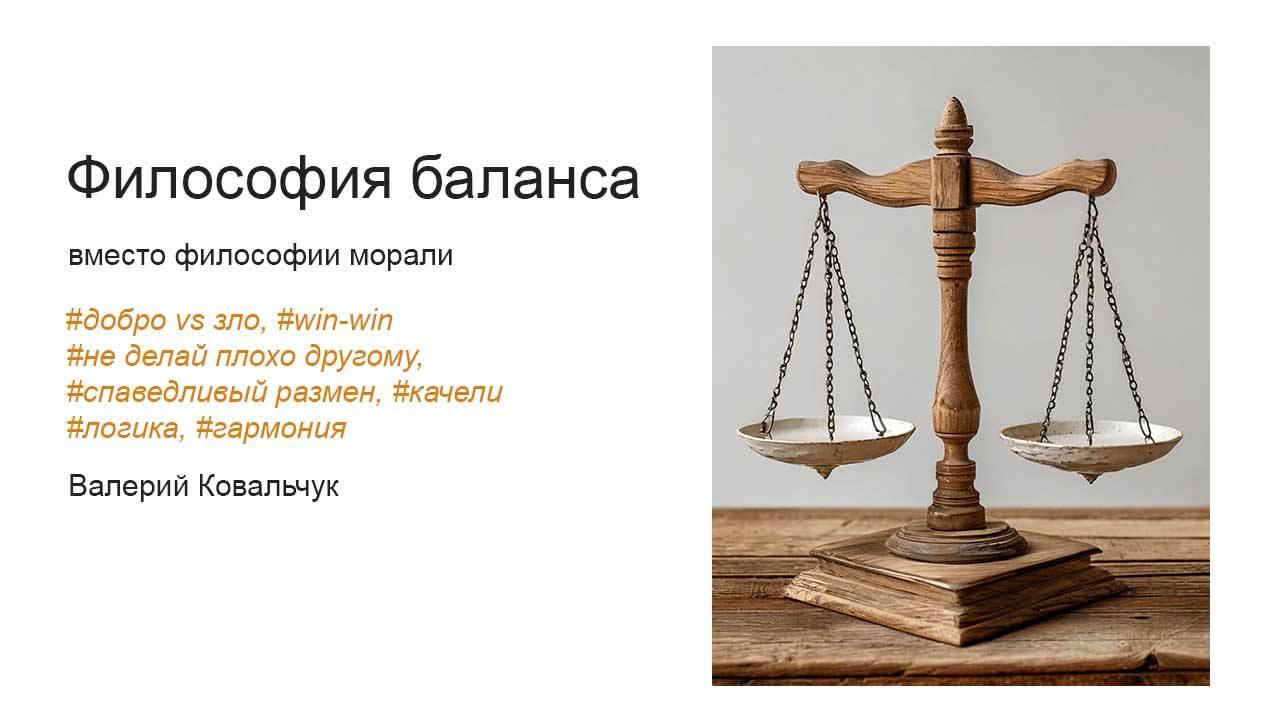 Философия баланса

вместо философии морали

#добро vs зло, #win-win
#не делай плохо другому,
#спаведливый размен, #качели
#логика, #гармония

Валерий Ковальчук